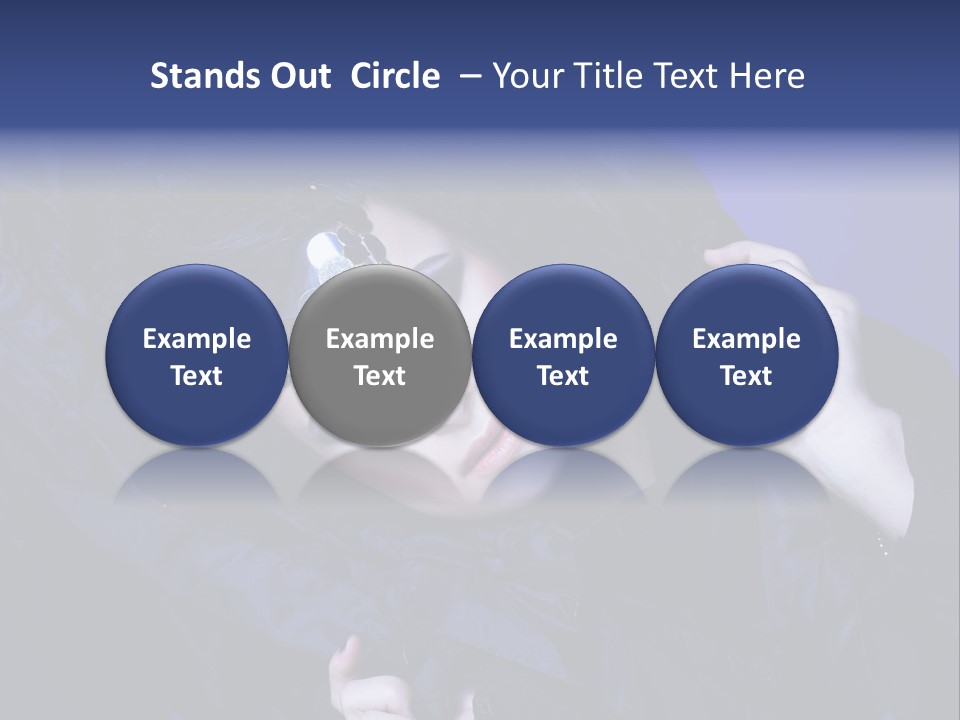 Stands Out Circle – Your Title Text Here

Example Text

Example Text

Example Text

Example Text